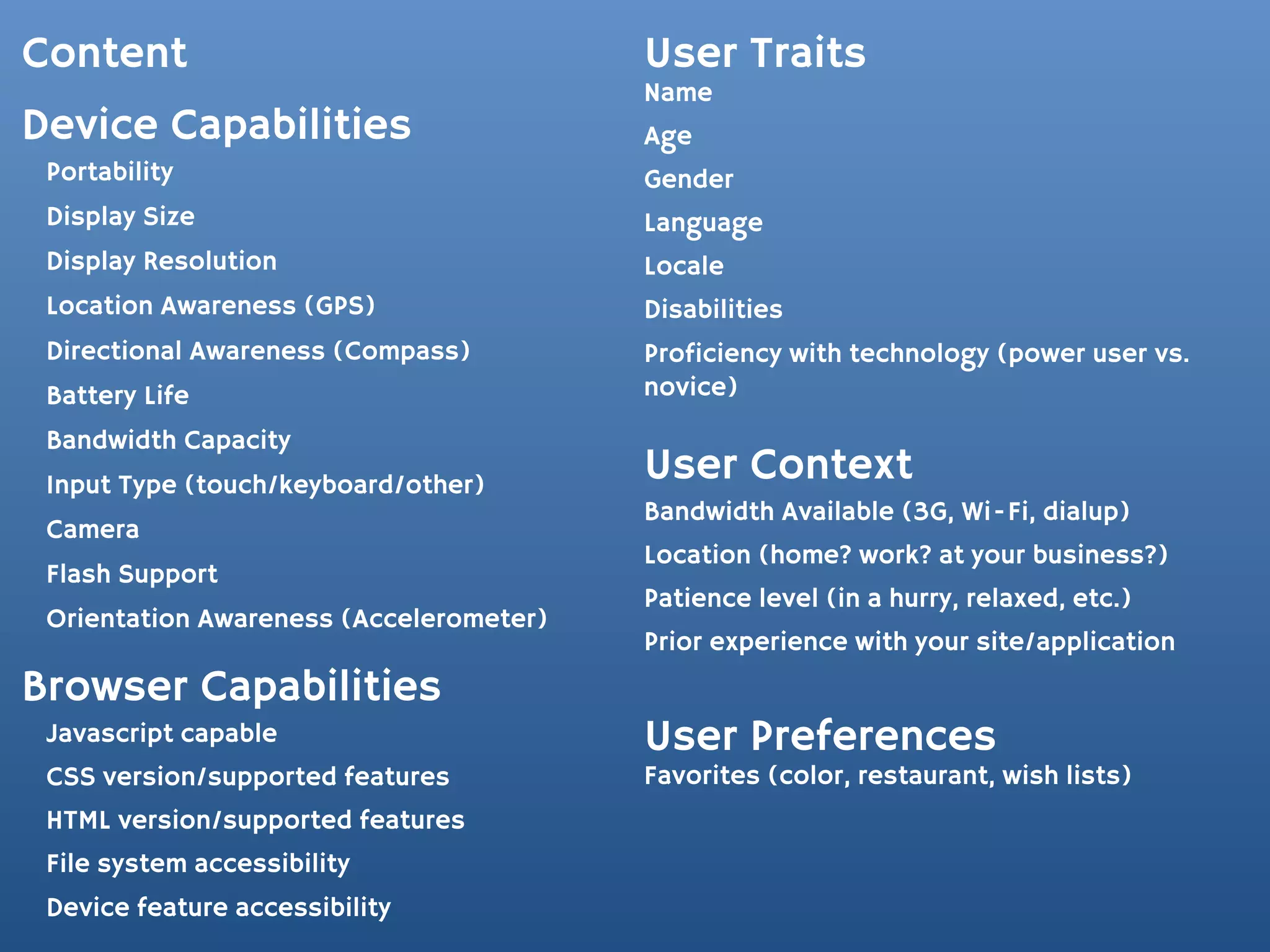 Content

Device Capabilities

Portability

Display Size

Display Resolution

Location Awareness (GPS)

Directional Awareness (Compass)

Battery Life

Bandwidth Capacity

Input Type (touch/keyboard/other)

Camera

Flash Support

Orientation Awareness (Accelerometer)

Browser Capabilities

Javascript capable

CSS version/supported features

HTML version/supported features

File system accessibility

Device feature accessibility

User Traits

Name

Age

Gender

Language

Locale

Disabilities

Proficiency with technology (power user vs. novice)

User Context

Bandwidth Available (3G, Wi-Fi, dialup)

Location (home? work? at your business?)

Patience level (in a hurry, relaxed, etc.)

Prior experience with your site/application

User Preferences

Favorites (color, restaurant, wish lists)